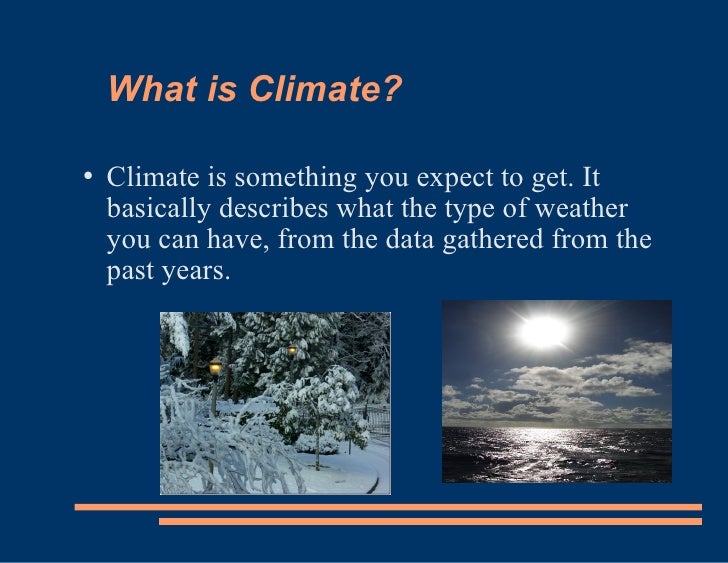 What is Climate?

• Climate is something you expect to get. It basically describes what the type of weather you can have, from the data gathered from the past years.